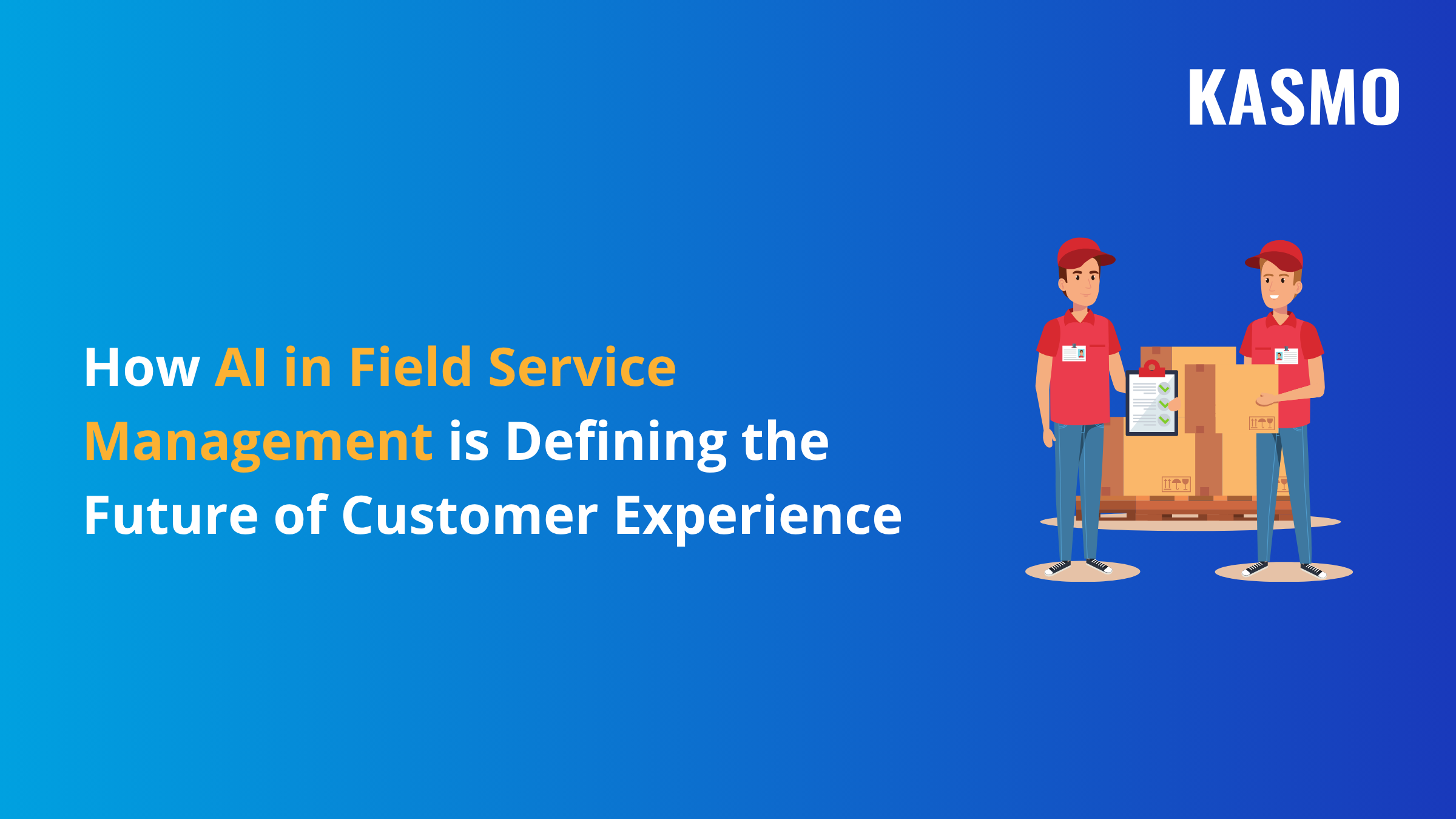 KASMO

How AI in Field Service Management is Defining the Future of Customer Experience